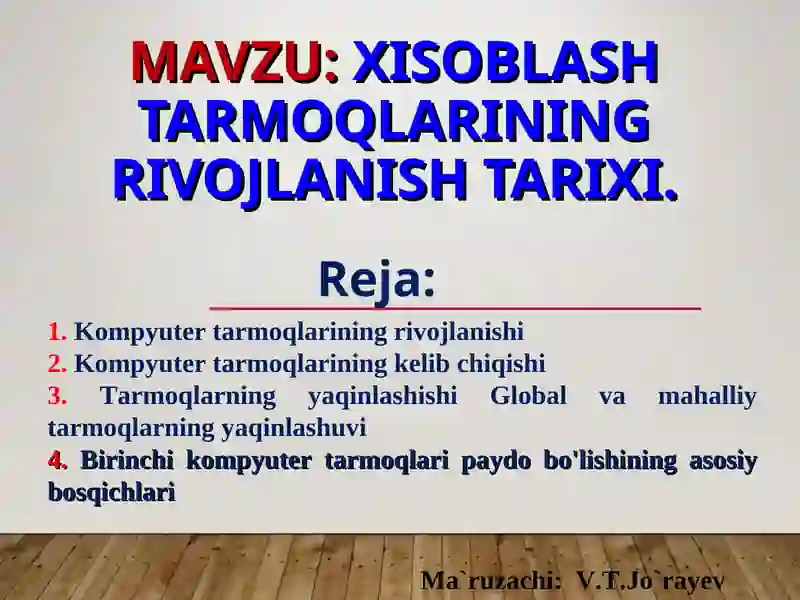 MAVZU: XISOBLASH TARMOQLARINING RIVOJLANISH TARIXI.

Reja:

1. Kompyuter tarmoqlarining rivojlanishi
2. Kompyuter tarmoqlarining kelib chiqishi
3. Tarmoqlarning yaqinlashishi Global va mahalliy tarmoqlarning yaqinlashuvi
4. Birinchi kompyuter tarmoqlari paydo bo'lishining asosiy bosqichlari

Ma`ruzachi: V.T.Jo`rayev